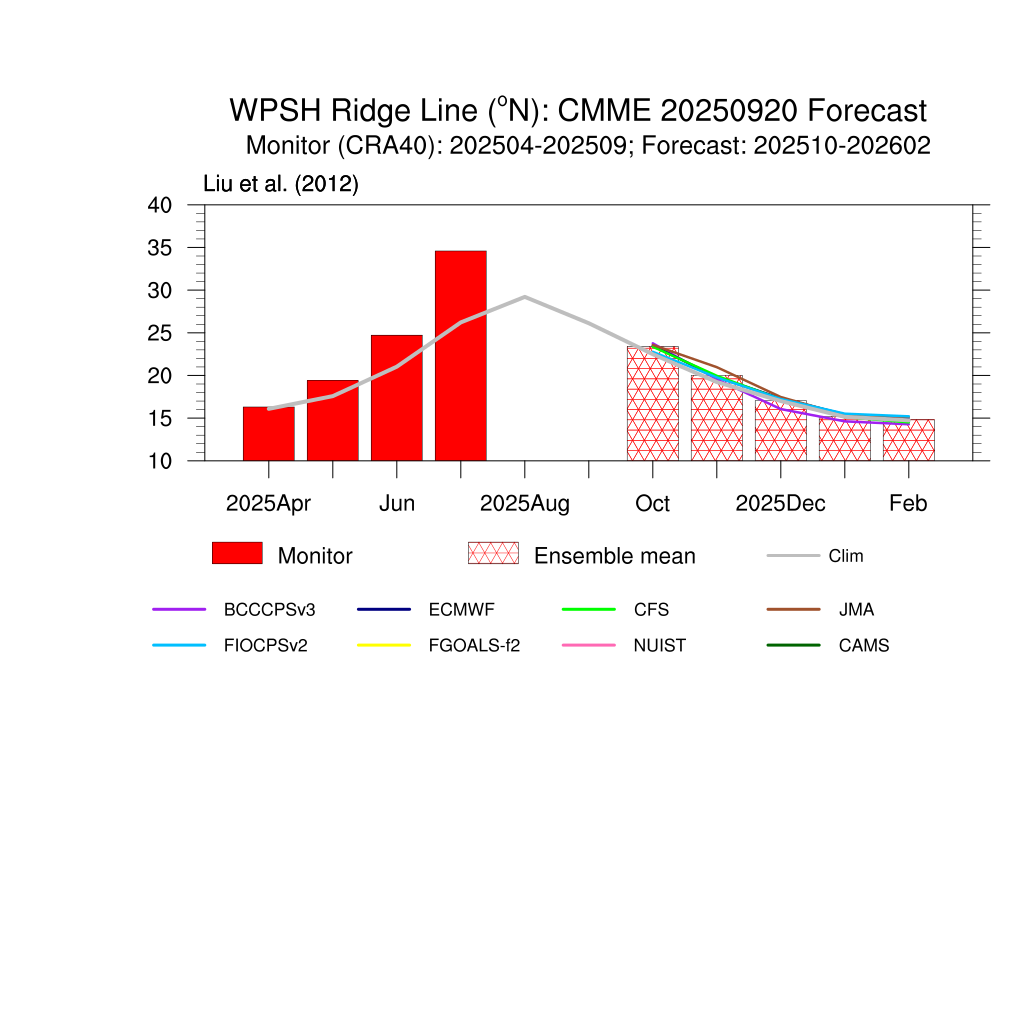 WPSH Ridge Line ($^{o}$N): CMME 20250920 Forecast
Monitor (CRA40): 202504-202509; Forecast: 202510-202602

Liu et al. (2012)

40
35
30
25
20
15
10

2025Apr
Jun
2025Aug
Oct
2025Dec
Feb

Monitor
Ensemble mean
Clim

BCCCPSv3
ECMWF
CFS
JMA
FIOCPSv2
FGOALS-f2
NUIST
CAMS